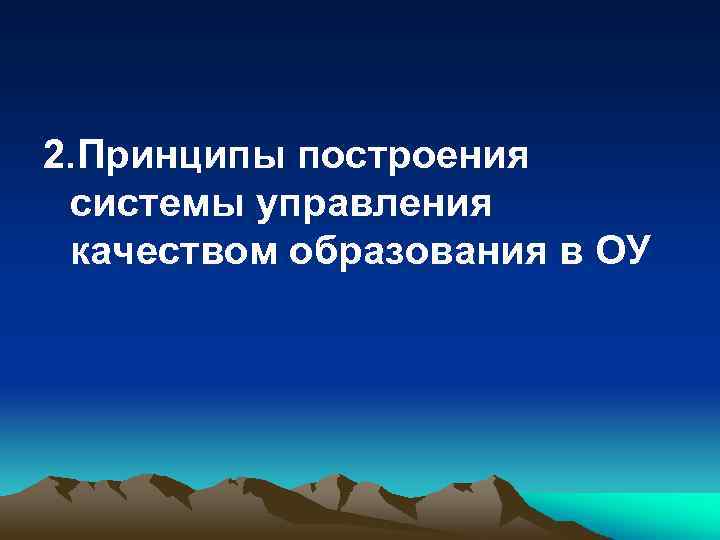 2.Принципы построения системы управления качеством образования в ОУ